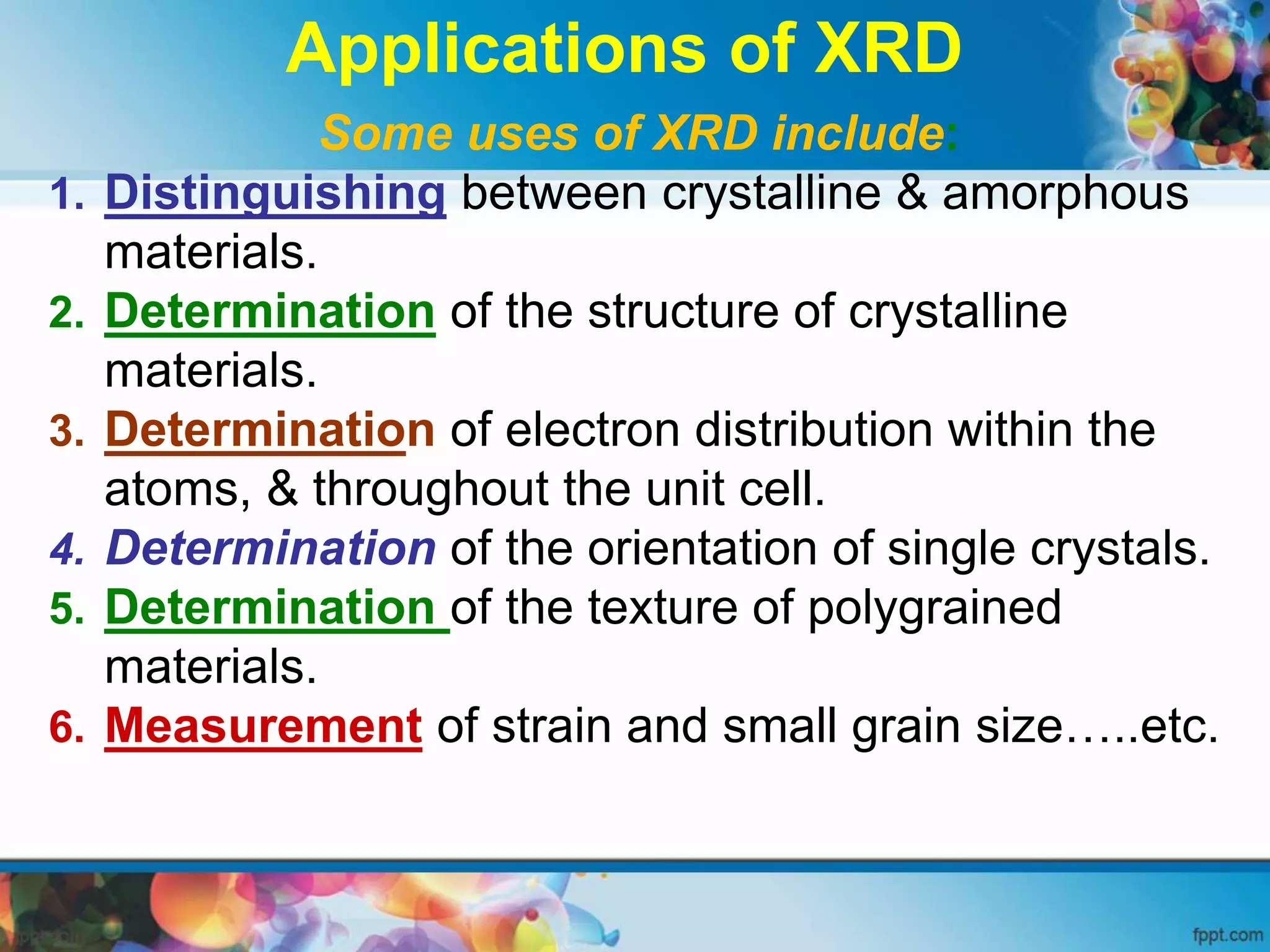 Applications of XRD

Some uses of XRD include:

1. Distinguishing between crystalline & amorphous materials.
2. Determination of the structure of crystalline materials.
3. Determination of electron distribution within the atoms, & throughout the unit cell.
4. Determination of the orientation of single crystals.
5. Determination of the texture of polygrained materials.
6. Measurement of strain and small grain size…..etc.

fppt.com

fppt.com